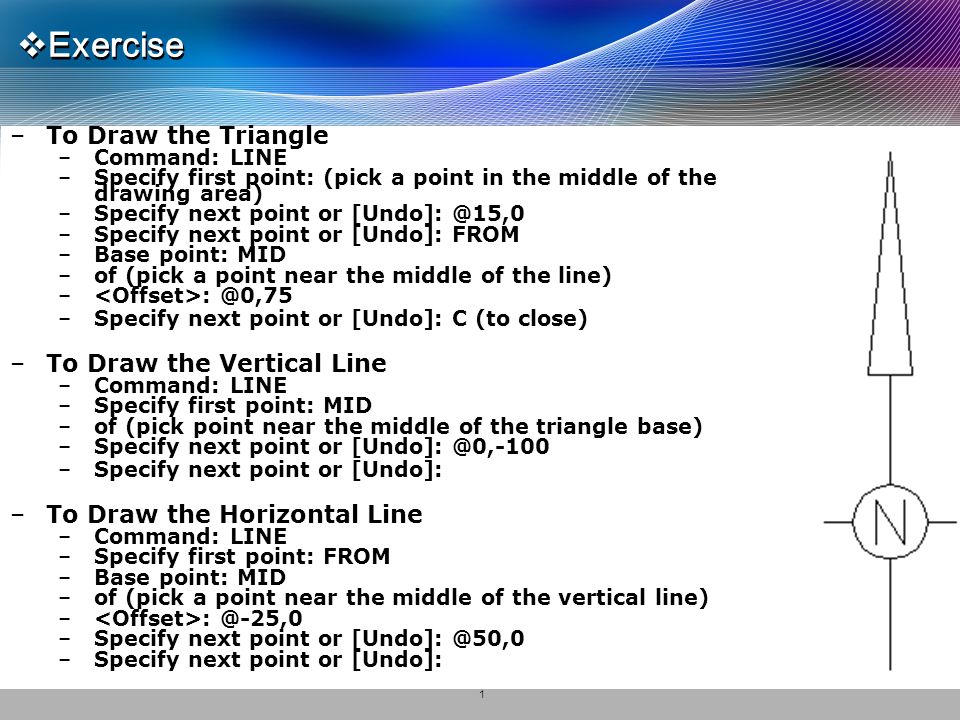 ❖Exercise

– To Draw the Triangle
– Command: LINE
– Specify first point: (pick a point in the middle of the drawing area)
– Specify next point or [Undo]: @15,0
– Specify next point or [Undo]: FROM
– Base point: MID
– of (pick a point near the middle of the line)
– <Offset>: @0,75
– Specify next point or [Undo]: C (to close)

– To Draw the Vertical Line
– Command: LINE
– Specify first point: MID
– of (pick point near the middle of the triangle base)
– Specify next point or [Undo]: @0,-100
– Specify next point or [Undo]:

– To Draw the Horizontal Line
– Command: LINE
– Specify first point: FROM
– Base point: MID
– of (pick a point near the middle of the vertical line)
– <Offset>: @-25,0
– Specify next point or [Undo]: @50,0
– Specify next point or [Undo]:

N

1